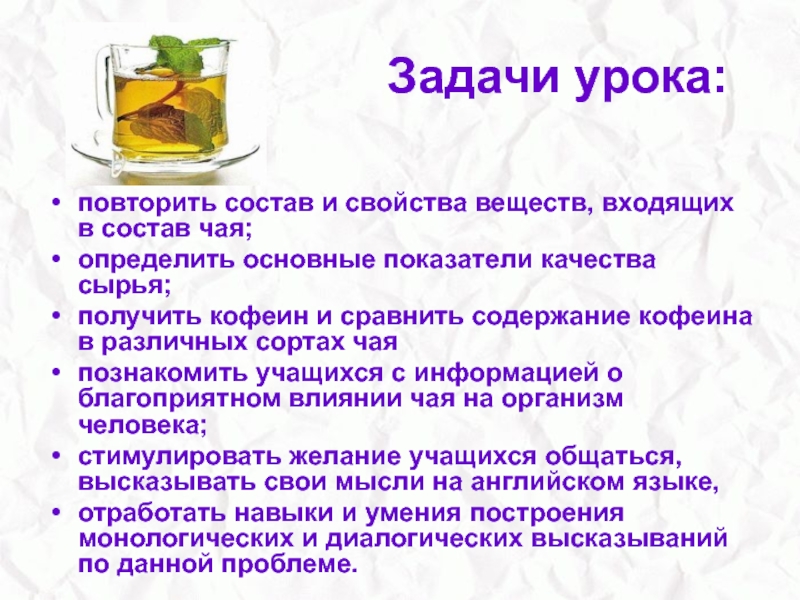 Задачи урока:

• повторить состав и свойства веществ, входящих в состав чая;
• определить основные показатели качества сырья;
• получить кофеин и сравнить содержание кофеина в различных сортах чая
• познакомить учащихся с информацией о благоприятном влиянии чая на организм человека;
• стимулировать желание учащихся общаться, высказывать свои мысли на английском языке,
• отработать навыки и умения построения монологических и диалогических высказываний по данной проблеме.